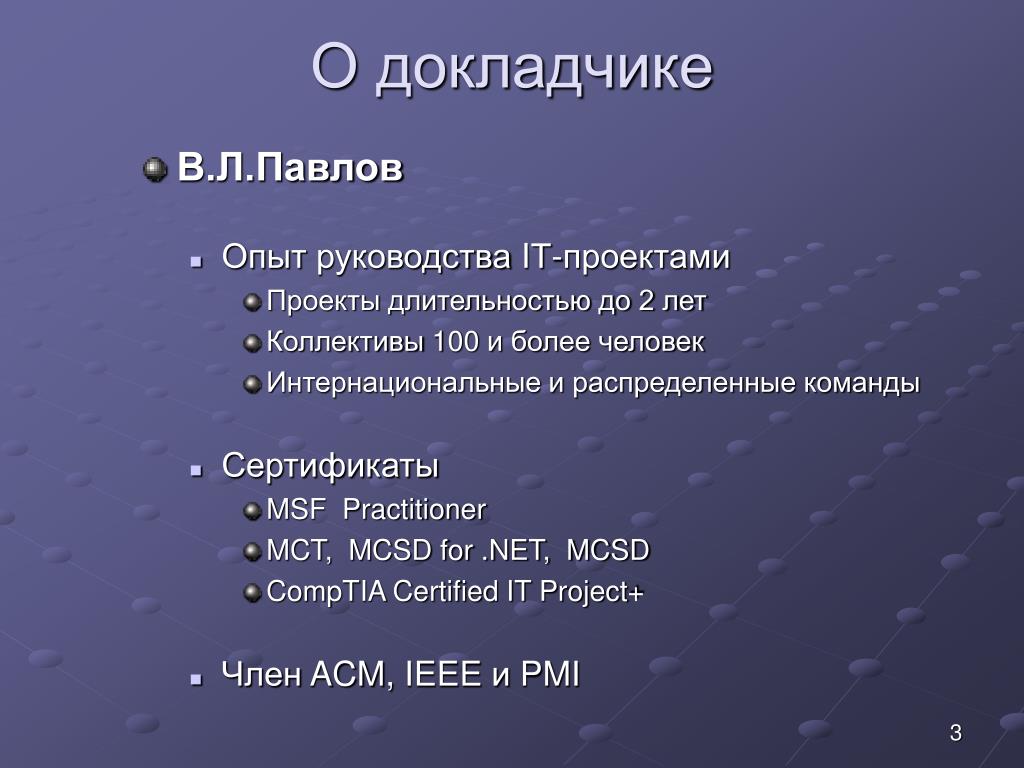 О докладчике

В.Л.Павлов

Опыт руководства IT-проектами

Проекты длительностью до 2 лет

Коллективы 100 и более человек

Интернациональные и распределенные команды

Сертификаты

MSF Practitioner

MCT, MCSD for .NET, MCSD

CompTIA Certified IT Project+

Член ACM, IEEE и PMI

3